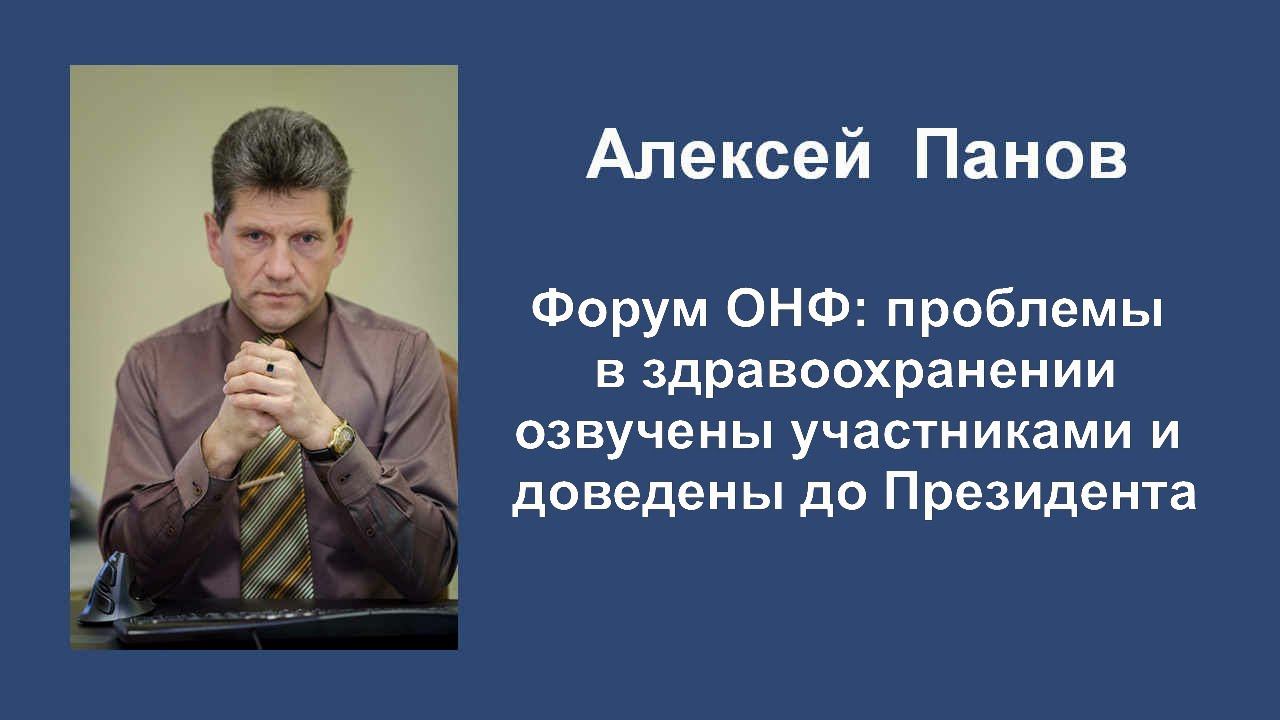 Алексей Панов

Форум ОНФ: проблемы в здравоохранении озвучены участниками и доведены до Президента